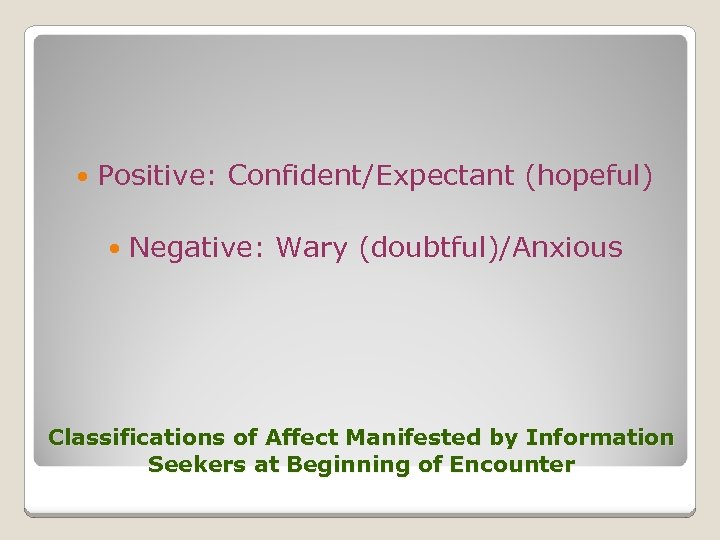 • Positive: Confident/Expectant (hopeful)

• Negative: Wary (doubtful)/Anxious

Classifications of Affect Manifested by Information Seekers at Beginning of Encounter